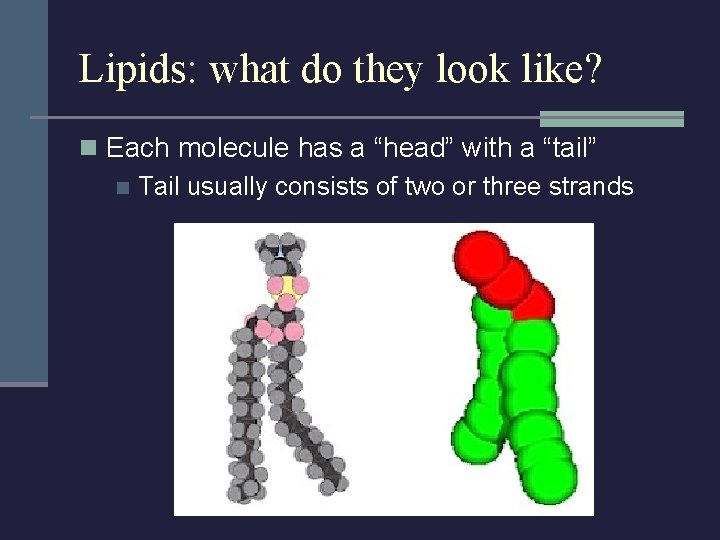 Lipids: what do they look like?

Each molecule has a “head” with a “tail”

Tail usually consists of two or three strands